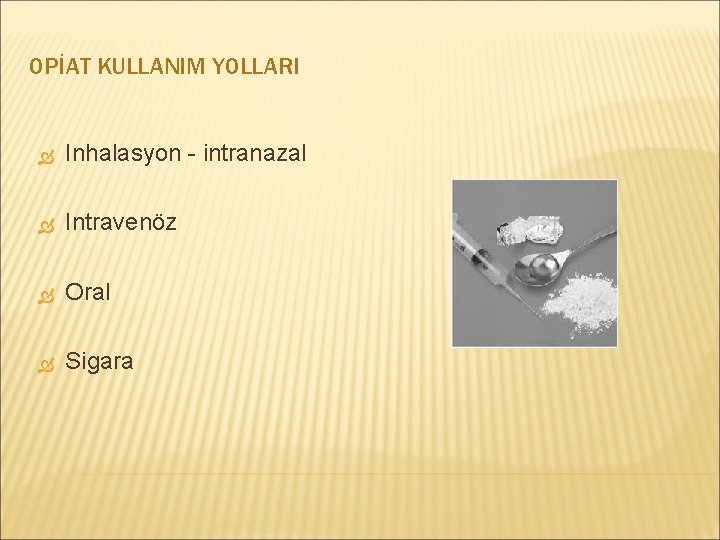 OPİAT KULLANIM YOLLARI

Inhalasyon - intranazal

Intravenöz

Oral

Sigara